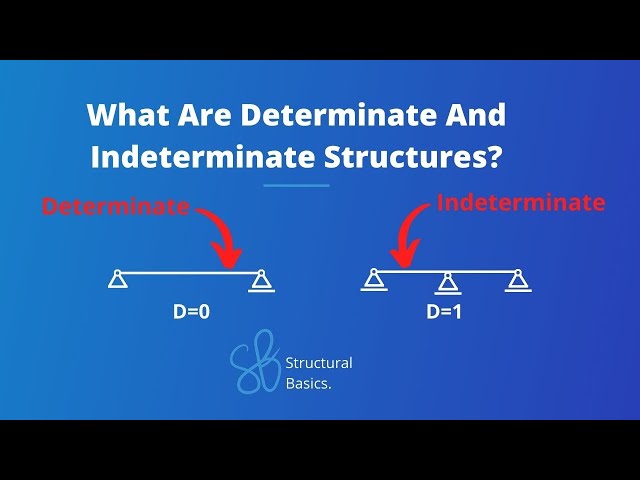 What Are Determinate And Indeterminate Structures?

Determinate

Indeterminate

D=0

D=1

SB Structural Basics.